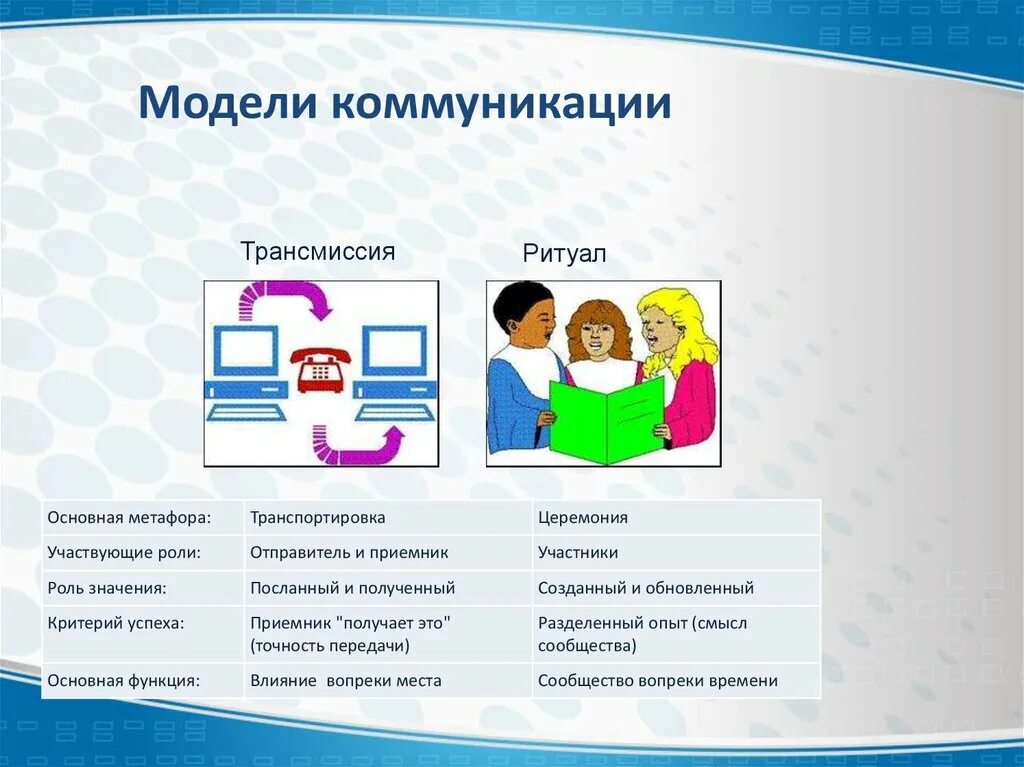 Модели коммуникации

Трансмиссия

Ритуал

| Основная метафора: | Транспортировка | Церемония |
|---|---|---|
| Участвующие роли: | Отправитель и приемник | Участники |
| Роль значения: | Посланный и полученный | Созданный и обновленный |
| Критерий успеха: | Приемник "получает это" (точность передачи) | Разделенный опыт (смысл сообщества) |
| Основная функция: | Влияние вопреки места | Сообщество вопреки времени |